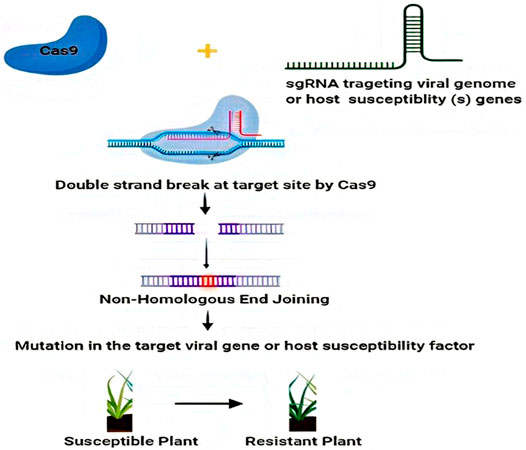 Cas9

+

sgRNA trageting viral genome or host susceptiblity (s) genes

Double strand break at target site by Cas9

Non-Homologous End Joining

Mutation in the target viral gene or host susceptibility factor

Susceptible Plant

Resistant Plant